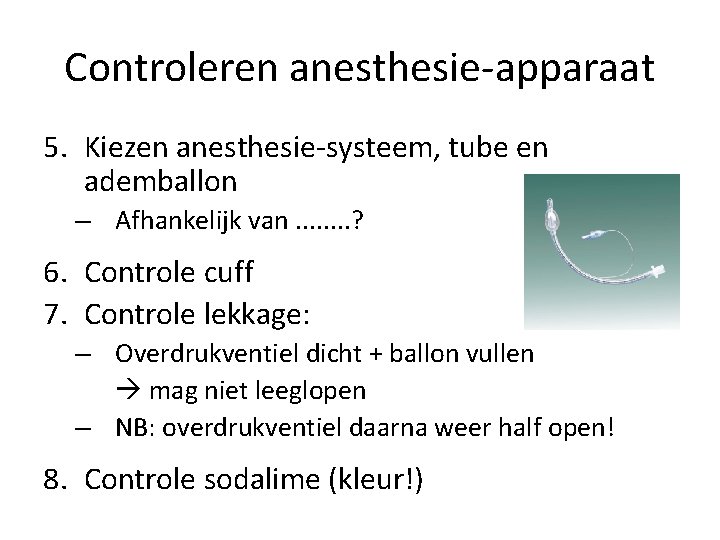 Controleren anesthesie-apparaat

5. Kiezen anesthesie-systeem, tube en ademballon
– Afhankelijk van ........?

6. Controle cuff
7. Controle lekkage:
– Overdrukventiel dicht + ballon vullen
→ mag niet leeglopen
– NB: overdrukventiel daarna weer half open!

8. Controle sodalime (kleur!)